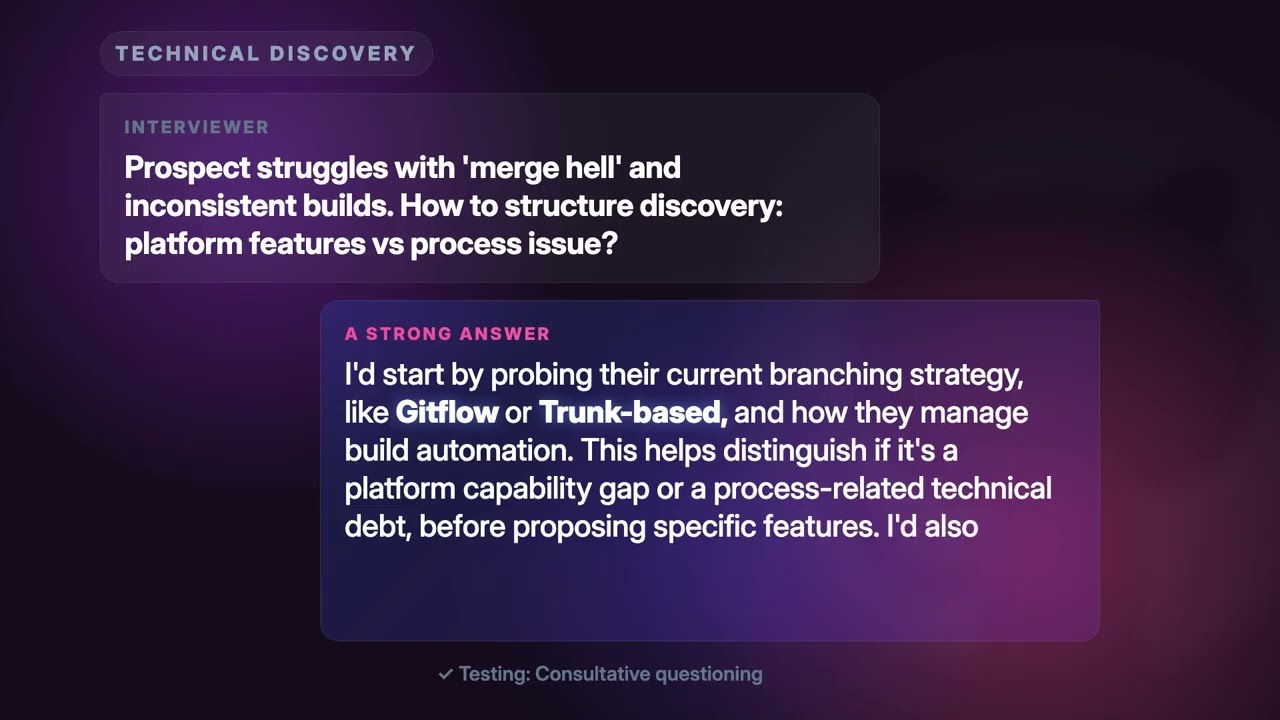 TECHNICAL DISCOVERY

INTERVIEWER

Prospect struggles with 'merge hell' and inconsistent builds. How to structure discovery: platform features vs process issue?

A STRONG ANSWER

I'd start by probing their current branching strategy, like Gitflow or Trunk-based, and how they manage build automation. This helps distinguish if it's a platform capability gap or a process-related technical debt, before proposing specific features. I'd also

✓ Testing: Consultative questioning